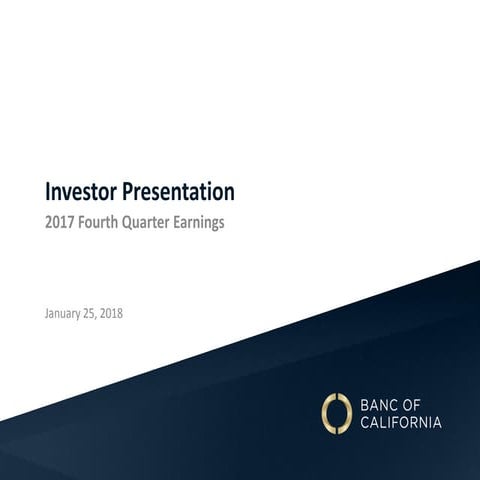 Investor Presentation

2017 Fourth Quarter Earnings

January 25, 2018

BANC OF CALIFORNIA